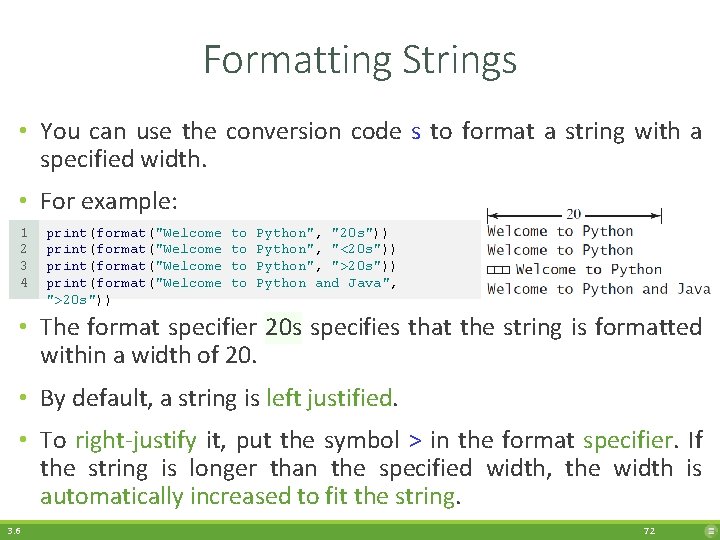 Formatting Strings

• You can use the conversion code s to format a string with a specified width.

• For example:

1 print(format("Welcome to Python", "20s"))
2 print(format("Welcome to Python", "<20s"))
3 print(format("Welcome to Python", ">20s"))
4 print(format("Welcome to Python and Java", ">20s"))

20
Welcome to Python
Welcome to Python
Welcome to Python
Welcome to Python and Java

• The format specifier 20s specifies that the string is formatted within a width of 20.

• By default, a string is left justified.

• To right-justify it, put the symbol > in the format specifier. If the string is longer than the specified width, the width is automatically increased to fit the string.

3.6

72